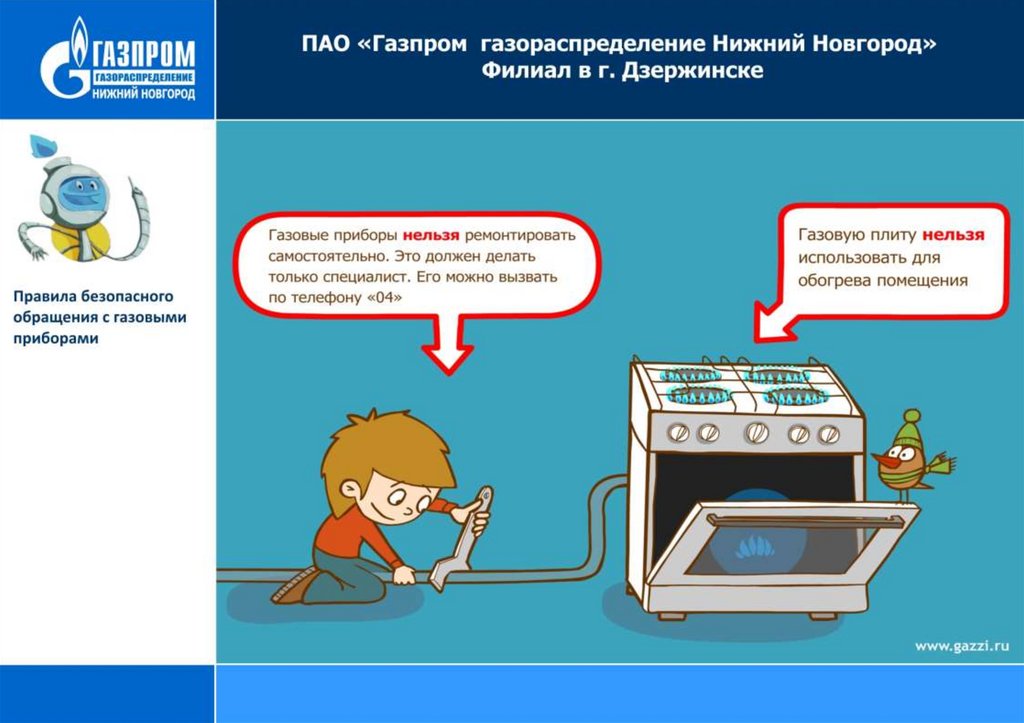 ГАЗПРОМ
ГАЗОРАСПРЕДЕЛЕНИЕ
НИЖНИЙ НОВГОРОД

ПАО «Газпром газораспределение Нижний Новгород»
Филиал в г. Дзержинске

Правила безопасного обращения с газовыми приборами

Газовые приборы нельзя ремонтировать самостоятельно. Это должен делать только специалист. Его можно вызвать по телефону «04»

Газовую плиту нельзя использовать для обогрева помещения

www.gazzi.ru